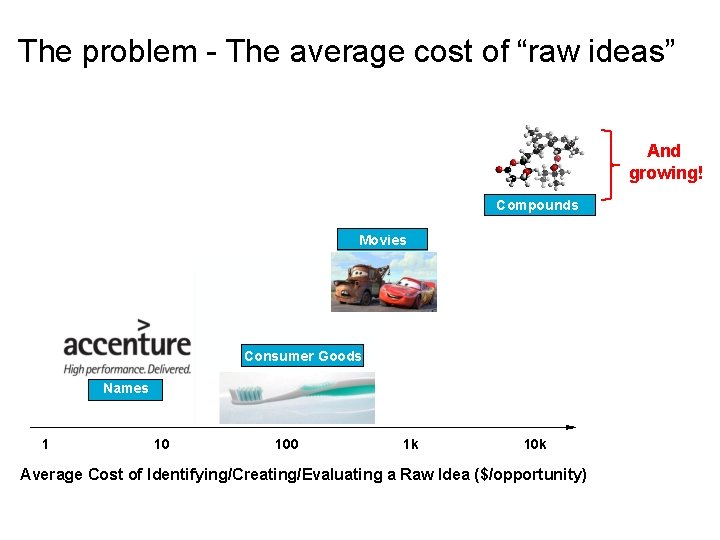 The problem - The average cost of “raw ideas”

And growing!

Compounds

Movies

accenture
High performance. Delivered.

Names

Consumer Goods

1
10
100
1k
10k

Average Cost of Identifying/Creating/Evaluating a Raw Idea ($/opportunity)